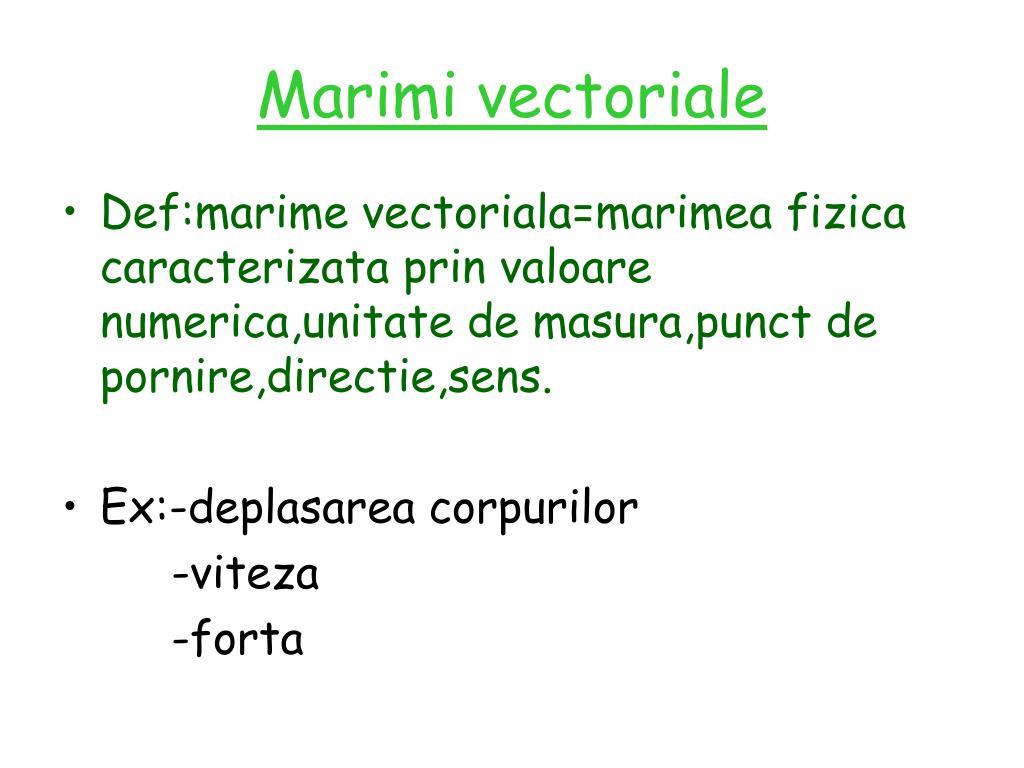 Marimi vectoriale

• Def:marime vectoriala=marimea fizica caracterizata prin valoare numerica,unitate de masura,punct de pornire,directie,sens.

• Ex:-deplasarea corpurilor
-viteza
-forta